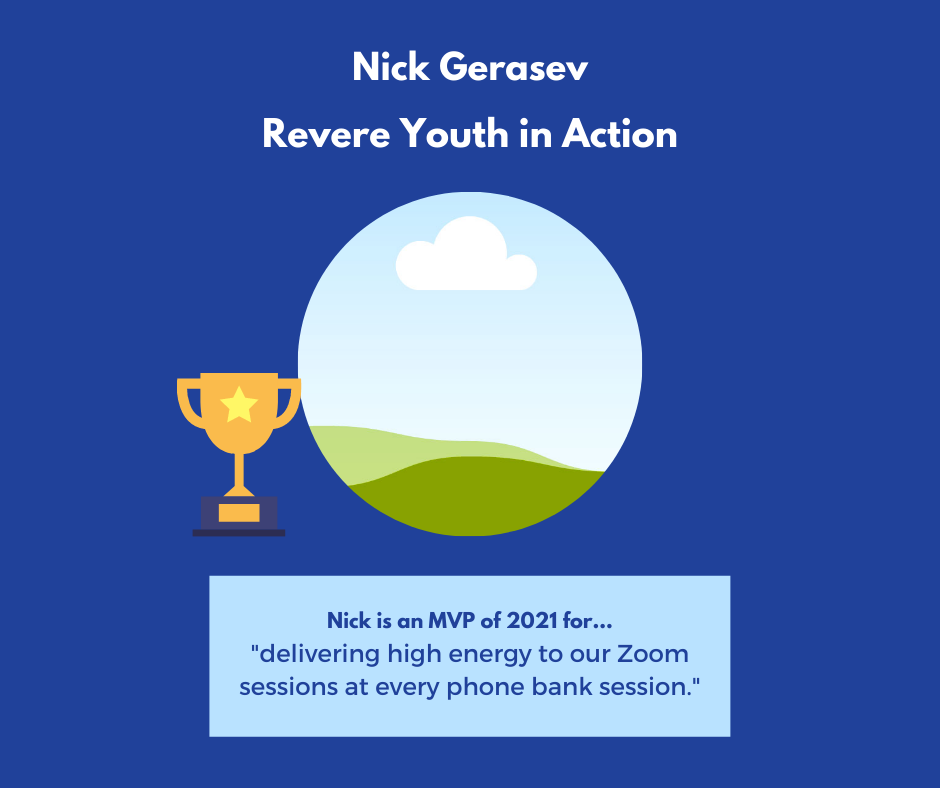 Nick Gerasev
Revere Youth in Action

Nick is an MVP of 2021 for...
"delivering high energy to our Zoom sessions at every phone bank session."